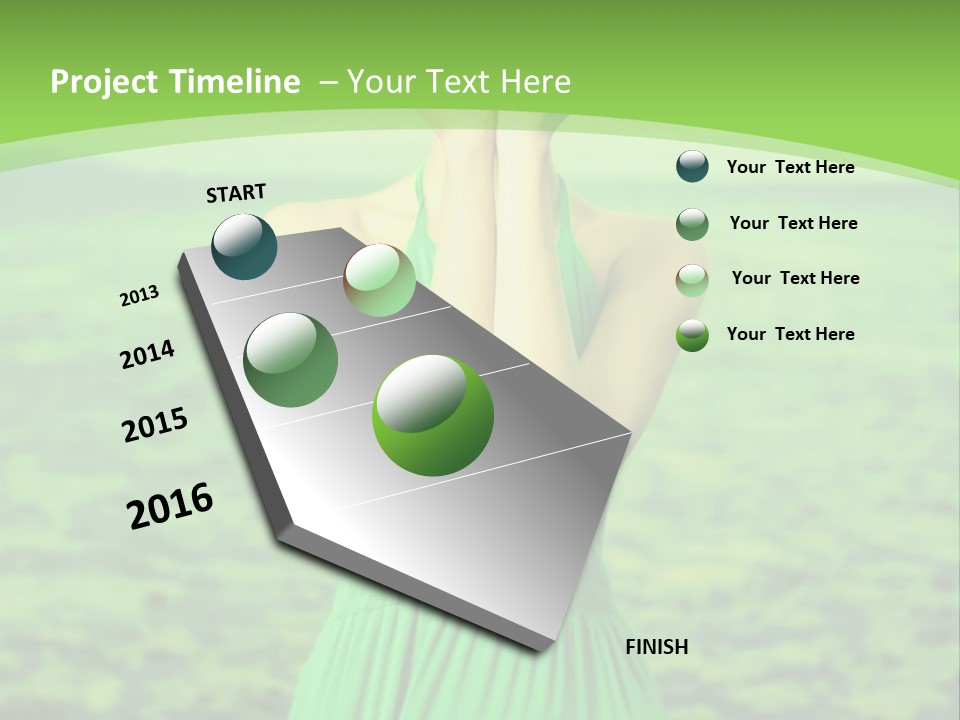 Project Timeline – Your Text Here

START

2013

2014

2015

2016

FINISH

Your Text Here

Your Text Here

Your Text Here

Your Text Here